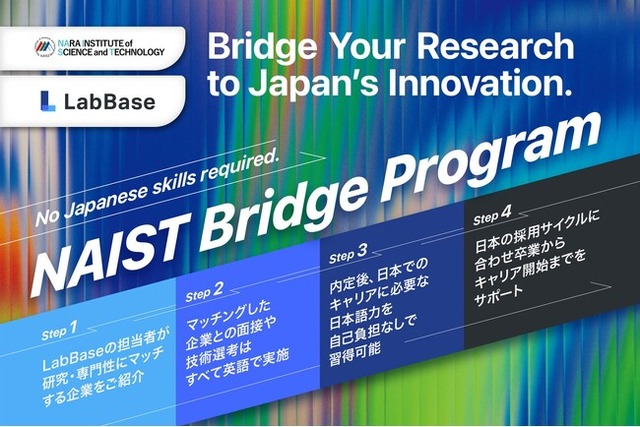 NARA INSTITUTE of SCIENCE and TECHNOLOGY

LabBase

Bridge Your Research to Japan's Innovation.

No Japanese skills required.

NAIST Bridge Program

Step 1
LabBaseの担当者が研究・専門性にマッチする企業をご紹介

Step 2
マッチングした企業との面接や技術選考はすべて英語で実施

Step 3
内定後、日本でのキャリアに必要な日本語力を自己負担なしで習得可能

Step 4
日本の採用サイクルに合わせ卒業からキャリア開始までをサポート